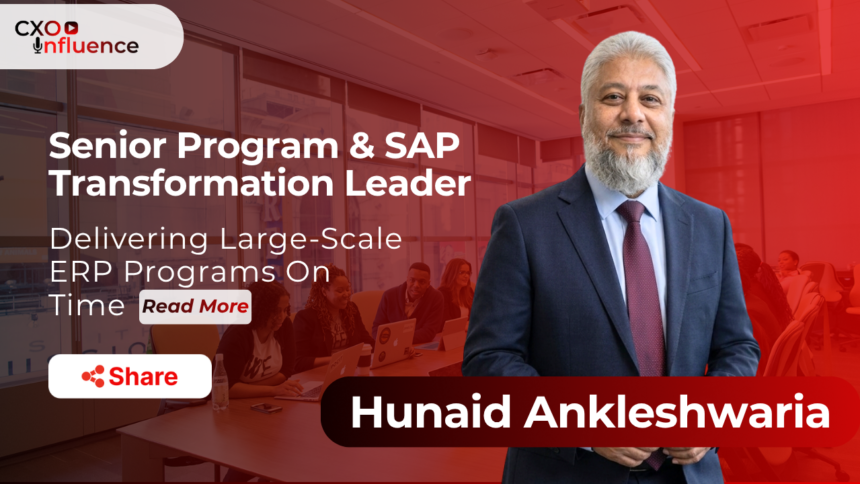 CXO Influence

Senior Program & SAP Transformation Leader

Delivering Large-Scale ERP Programs On Time Read More

Share

Hunaid Ankleshwaria